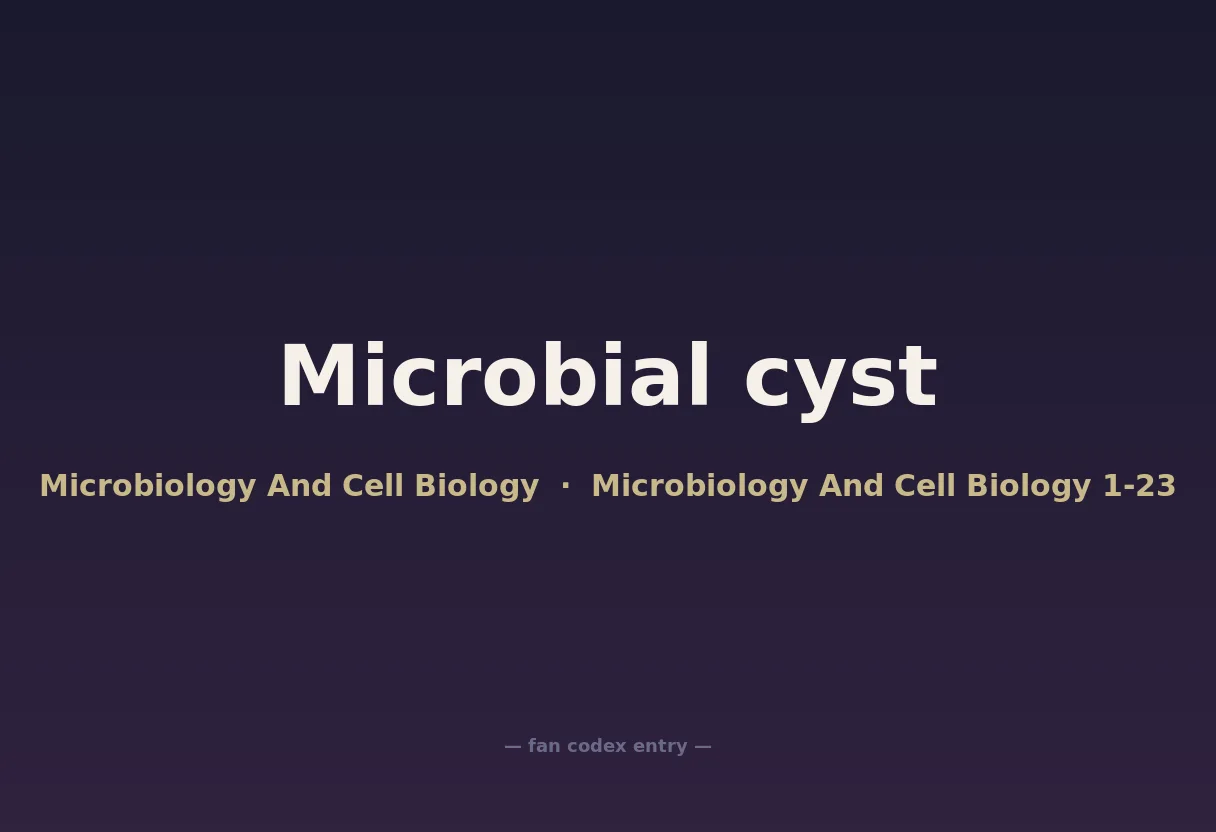 Microbial cyst

Microbiology And Cell Biology · Microbiology And Cell Biology 1-23

— fan codex entry —